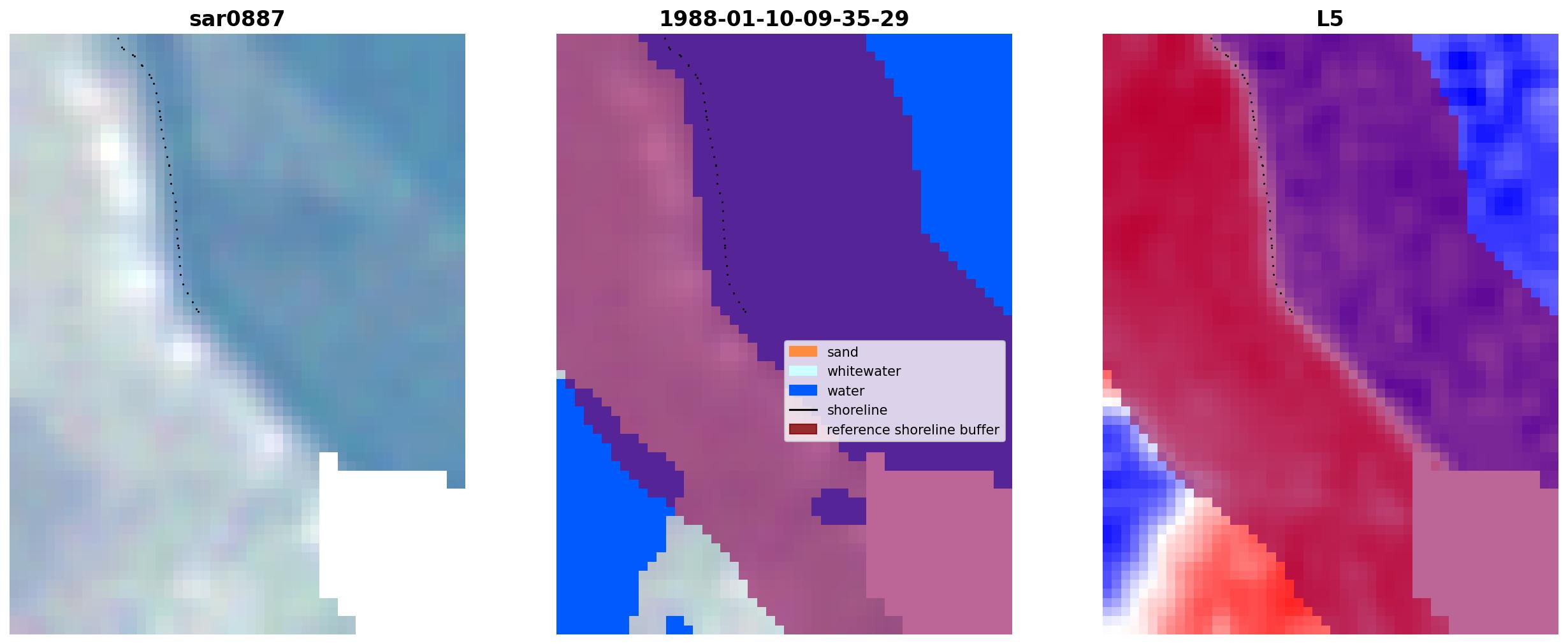 sar0887

1988-01-10-09-35-29

sand
whitewater
water
shoreline
reference shoreline buffer

L5